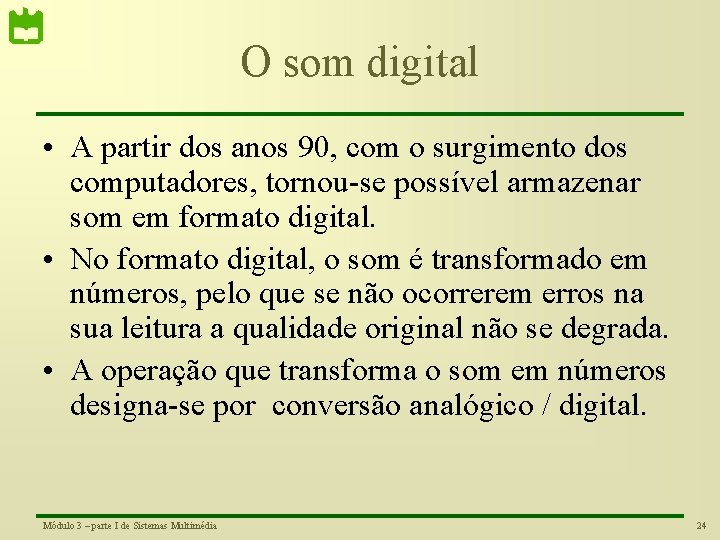 O som digital

• A partir dos anos 90, com o surgimento dos computadores, tornou-se possível armazenar som em formato digital.

• No formato digital, o som é transformado em números, pelo que se não ocorrerem erros na sua leitura a qualidade original não se degrada.

• A operação que transforma o som em números designa-se por conversão analógico / digital.

Módulo 3 – parte I de Sistemas Multimédia

24